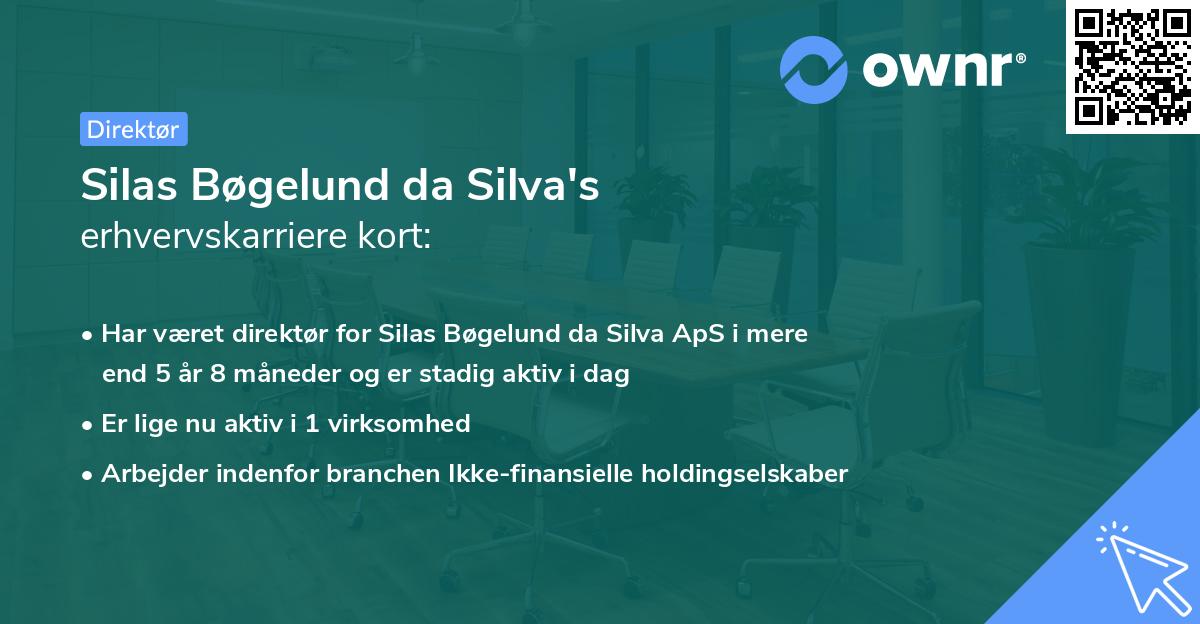 ownr®

Direktør

Silas Bøgelund da Silva's
erhvervskarriere kort:

• Har været direktør for Silas Bøgelund da Silva ApS i mere end 5 år 8 måneder og er stadig aktiv i dag

• Er lige nu aktiv i 1 virksomhed

• Arbejder indenfor branchen Ikke-finansielle holdingselskaber